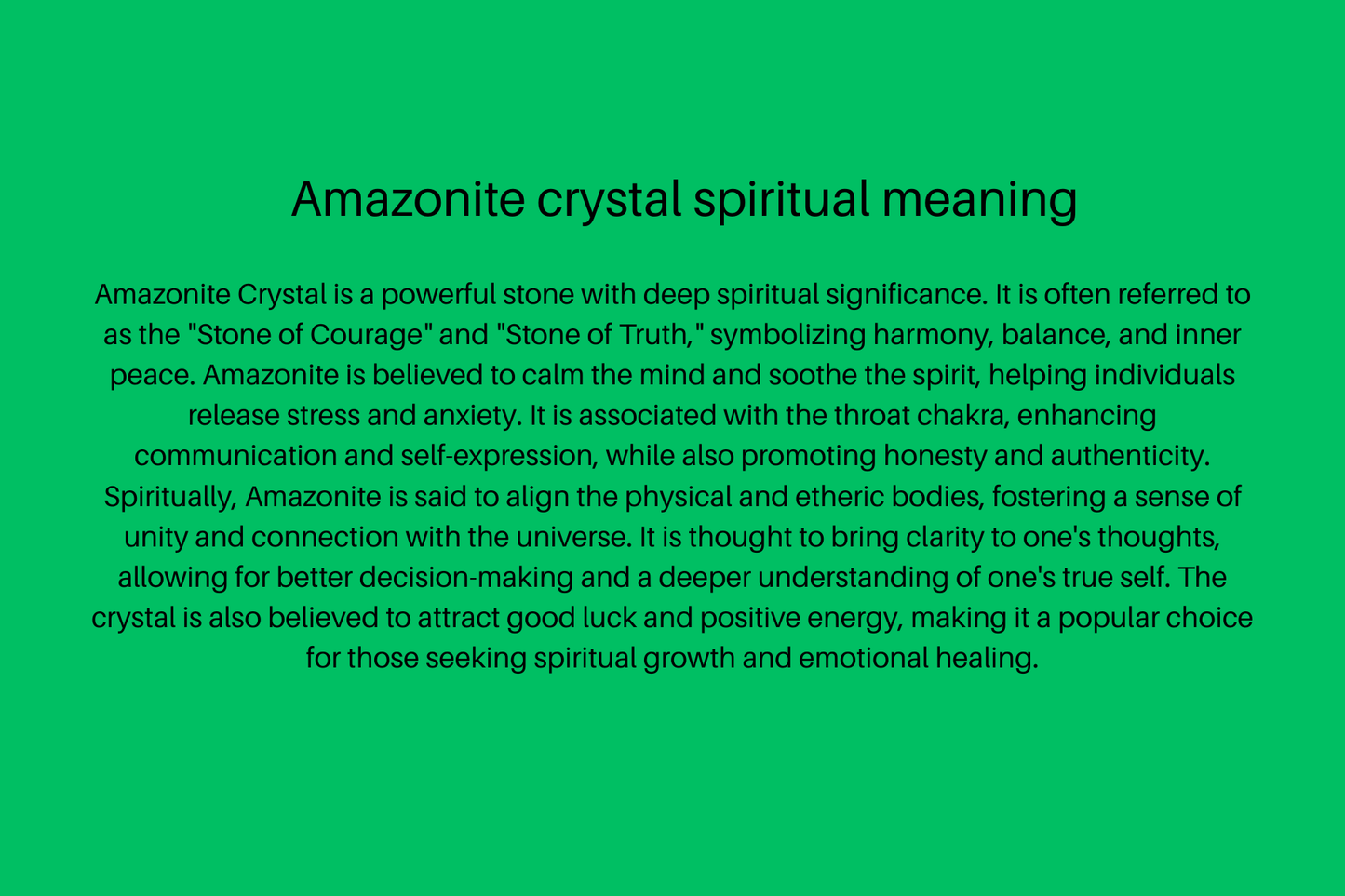 Amazonite crystal spiritual meaning

Amazonite Crystal is a powerful stone with deep spiritual significance. It is often referred to as the "Stone of Courage" and "Stone of Truth," symbolizing harmony, balance, and inner peace. Amazonite is believed to calm the mind and soothe the spirit, helping individuals release stress and anxiety. It is associated with the throat chakra, enhancing communication and self-expression, while also promoting honesty and authenticity. Spiritually, Amazonite is said to align the physical and etheric bodies, fostering a sense of unity and connection with the universe. It is thought to bring clarity to one's thoughts, allowing for better decision-making and a deeper understanding of one's true self. The crystal is also believed to attract good luck and positive energy, making it a popular choice for those seeking spiritual growth and emotional healing.